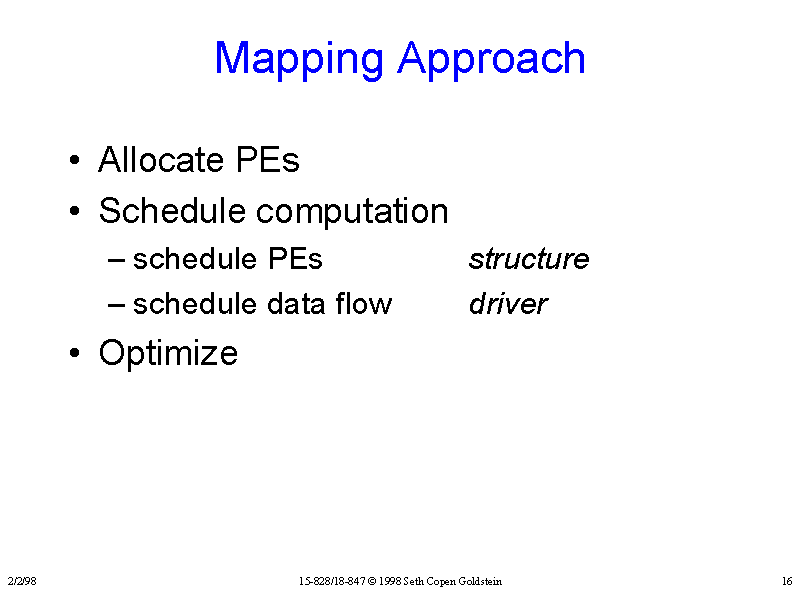 Mapping Approach

• Allocate PEs
• Schedule computation
– schedule PEs structure
– schedule data flow driver
• Optimize

2/2/98 15-828/18-847 © 1998 Seth Copen Goldstein 16